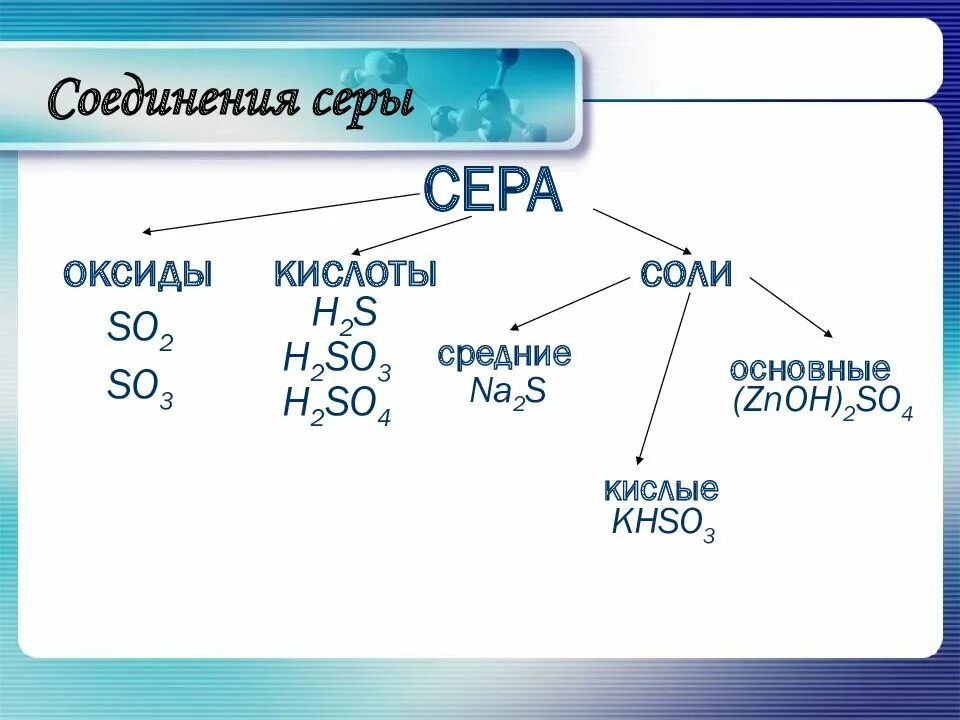 Соединения серы

СЕРА

ОКСИДЫ
$SO_2$
$SO_3$

КИСЛОТЫ
$H_2S$
$H_2SO_3$
$H_2SO_4$

СОЛИ

средние
$Na_2S$

кислые
$KHSO_3$

основные
$(ZnOH)_2SO_4$